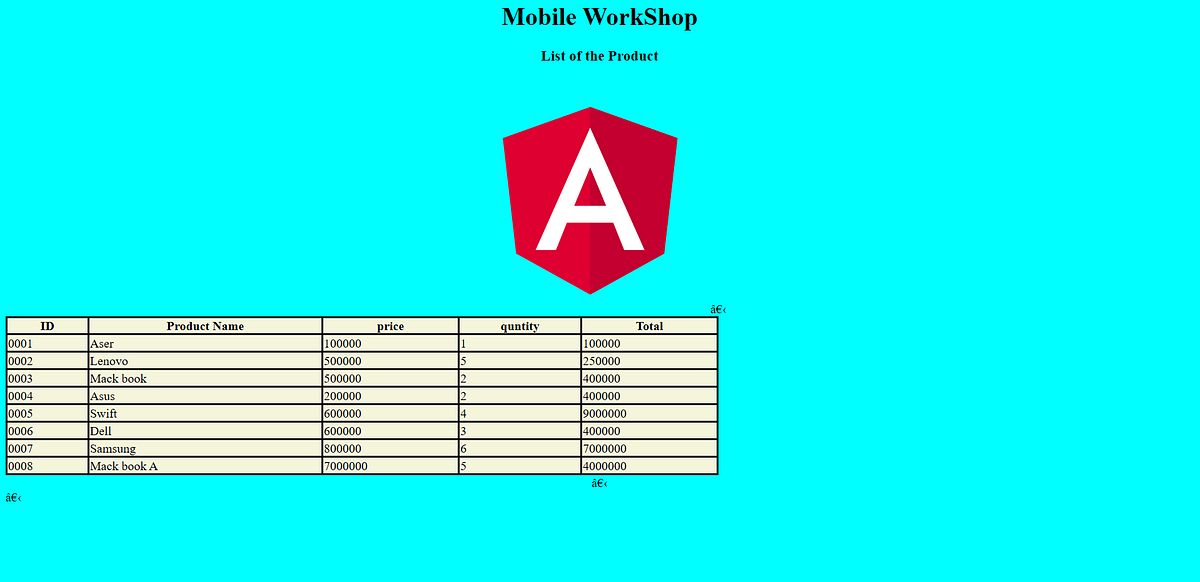 Mobile WorkShop

List of the Product

A

â€‹

| ID | Product Name | price | quntity | Total |
|---|---|---|---|---|
| 0001 | Aser | 100000 | 1 | 100000 |
| 0002 | Lenovo | 500000 | 5 | 250000 |
| 0003 | Mack book | 500000 | 2 | 400000 |
| 0004 | Asus | 200000 | 2 | 400000 |
| 0005 | Swift | 600000 | 4 | 9000000 |
| 0006 | Dell | 600000 | 3 | 400000 |
| 0007 | Samsung | 800000 | 6 | 7000000 |
| 0008 | Mack book A | 7000000 | 5 | 4000000 |

â€‹

â€‹